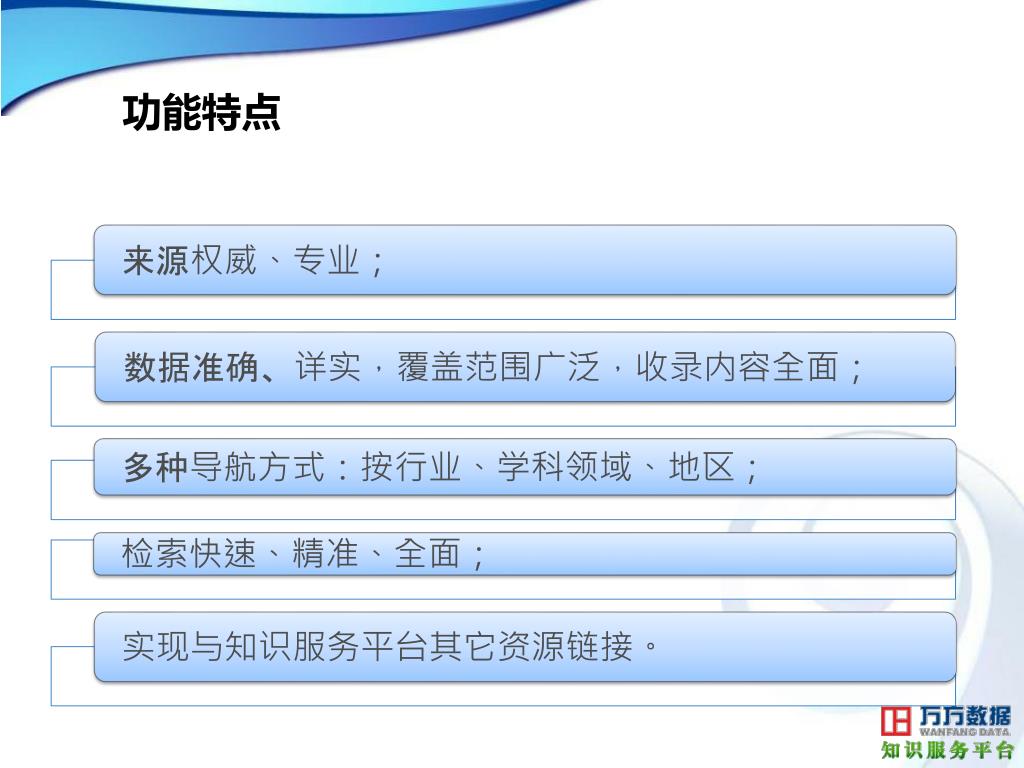 功能特点

来源权威、专业；

数据准确、详实，覆盖范围广泛，收录内容全面；

多种导航方式：按行业、学科领域、地区；

检索快速、精准、全面；

实现与知识服务平台其它资源链接。

万方数据
WANFANG DATA
知识服务平台